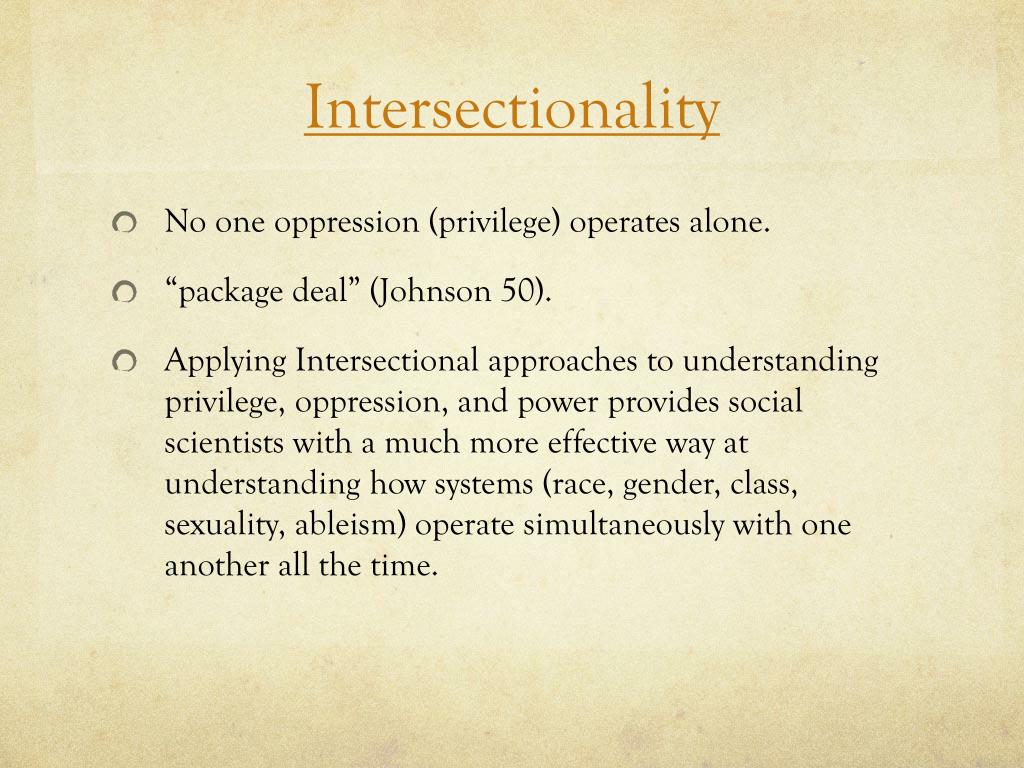 Intersectionality

No one oppression (privilege) operates alone.

“package deal” (Johnson 50).

Applying Intersectional approaches to understanding privilege, oppression, and power provides social scientists with a much more effective way at understanding how systems (race, gender, class, sexuality, ableism) operate simultaneously with one another all the time.